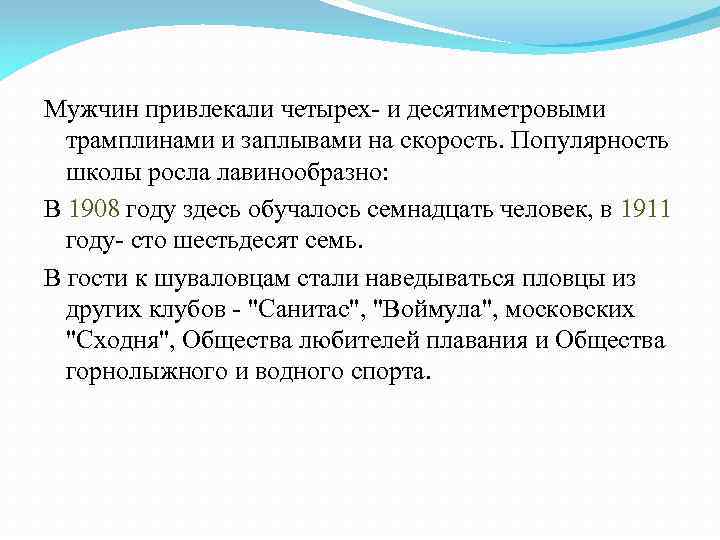 Мужчин привлекали четырех- и десятиметровыми трамплинами и заплывами на скорость. Популярность школы росла лавинообразно:

В 1908 году здесь обучалось семнадцать человек, в 1911 году- сто шестьдесят семь.

В гости к шуваловцам стали наведываться пловцы из других клубов - "Санитас", "Воймула", московских "Сходня", Общества любителей плавания и Общества горнолыжного и водного спорта.